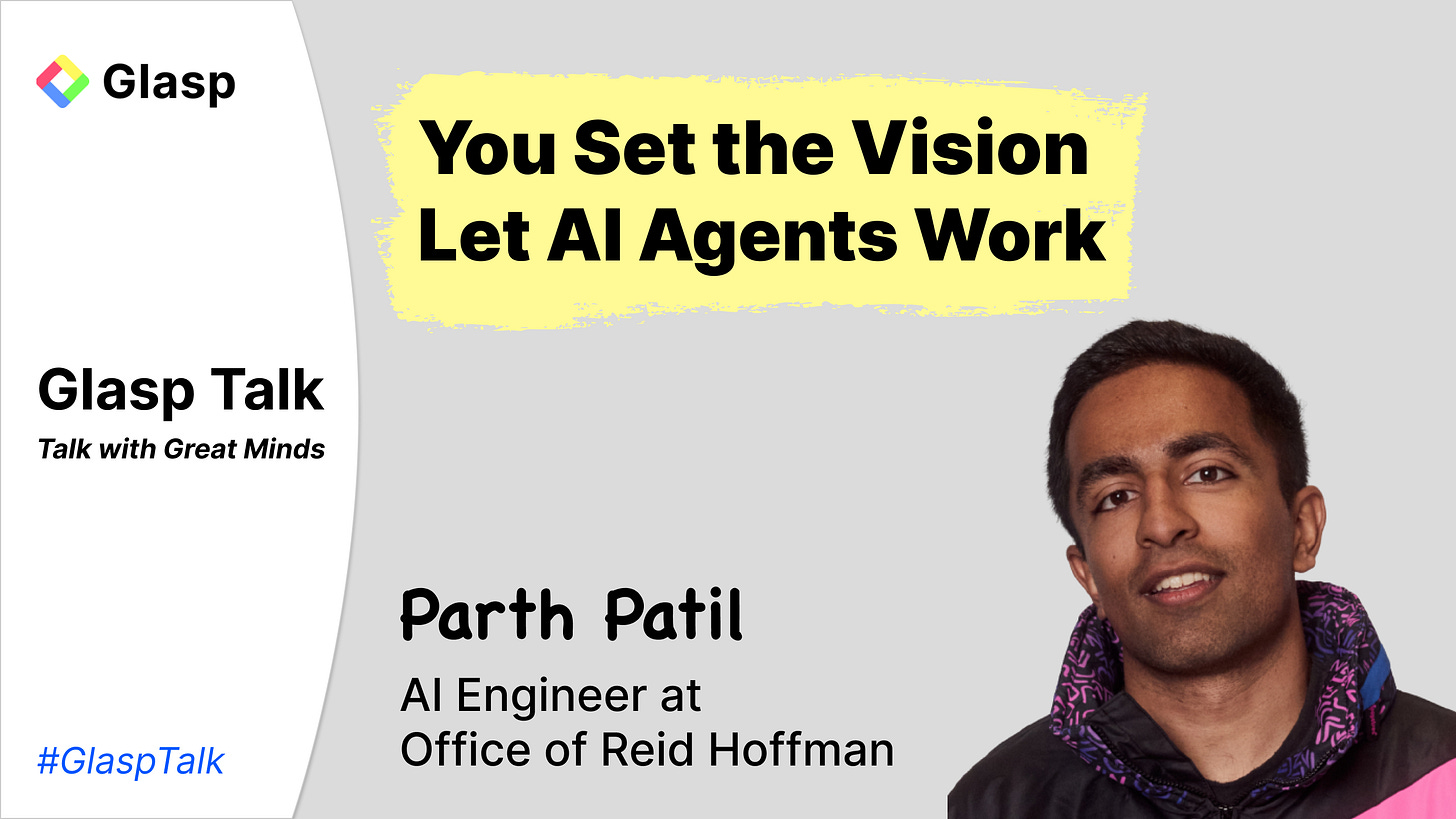 Glasp

You Set the Vision
Let AI Agents Work

Glasp Talk
Talk with Great Minds

Parth Patil

AI Engineer at
Office of Reid Hoffman

#GlaspTalk